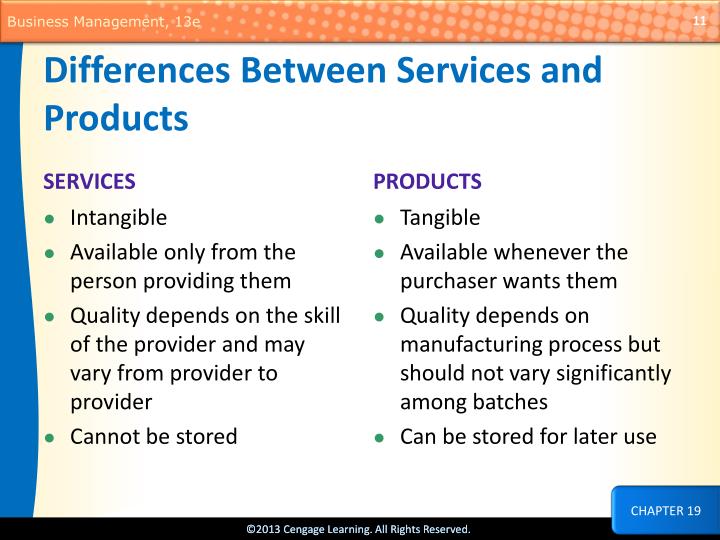 Business Management, 13e

11

Differences Between Services and Products

SERVICES

- Intangible
- Available only from the person providing them
- Quality depends on the skill of the provider and may vary from provider to provider
- Cannot be stored

PRODUCTS

- Tangible
- Available whenever the purchaser wants them
- Quality depends on manufacturing process but should not vary significantly among batches
- Can be stored for later use

CHAPTER 19

©2013 Cengage Learning. All Rights Reserved.